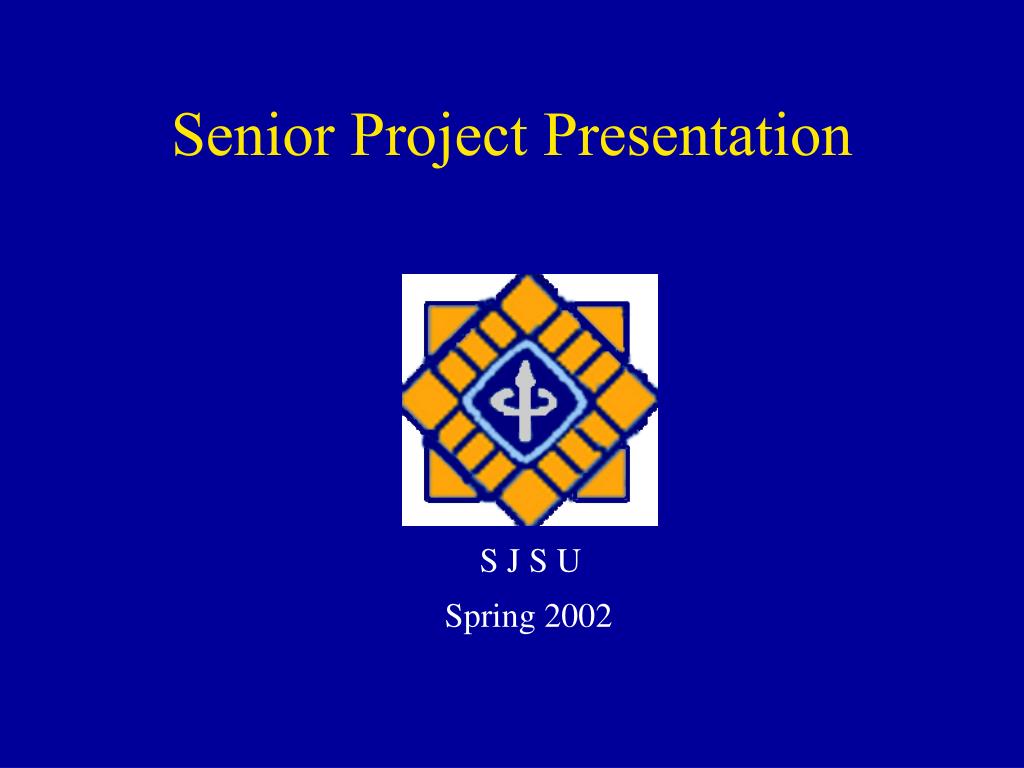 Senior Project Presentation

S J S U

Spring 2002